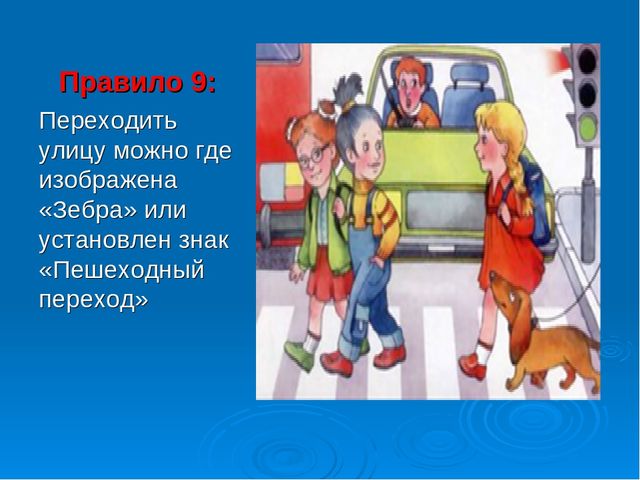 Правило 9:

Переходить улицу можно где изображена «Зебра» или установлен знак «Пешеходный переход»